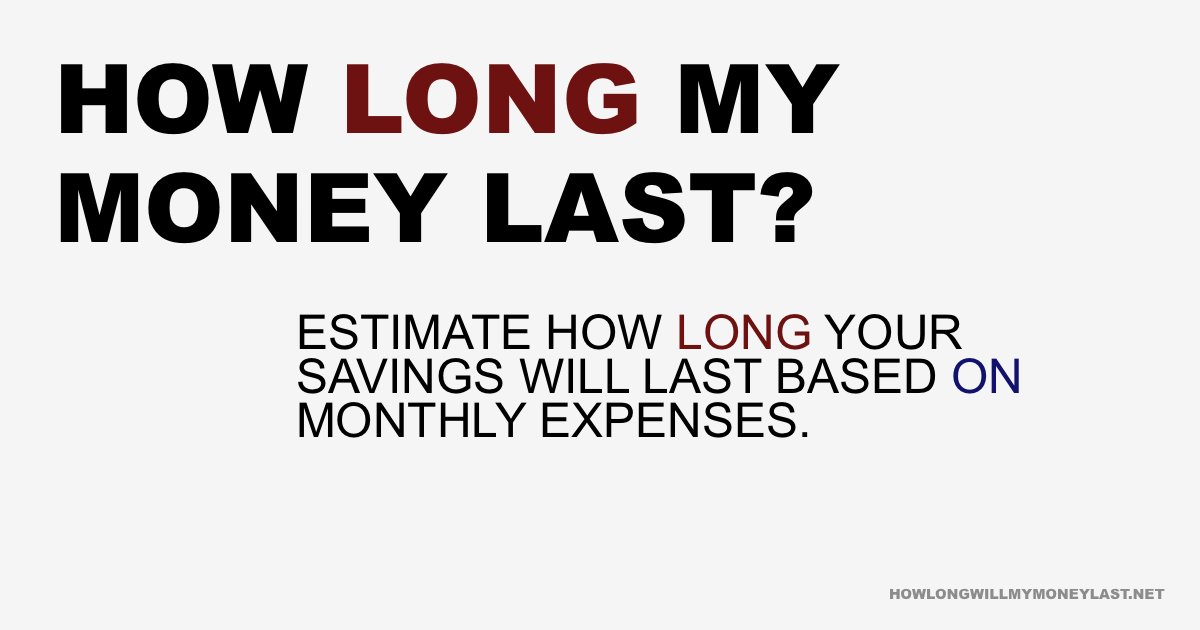 HOW LONG MY MONEY LAST?

ESTIMATE HOW LONG YOUR SAVINGS WILL LAST BASED ON MONTHLY EXPENSES.

HOWLONGWILLMYMONEYLAST.NET